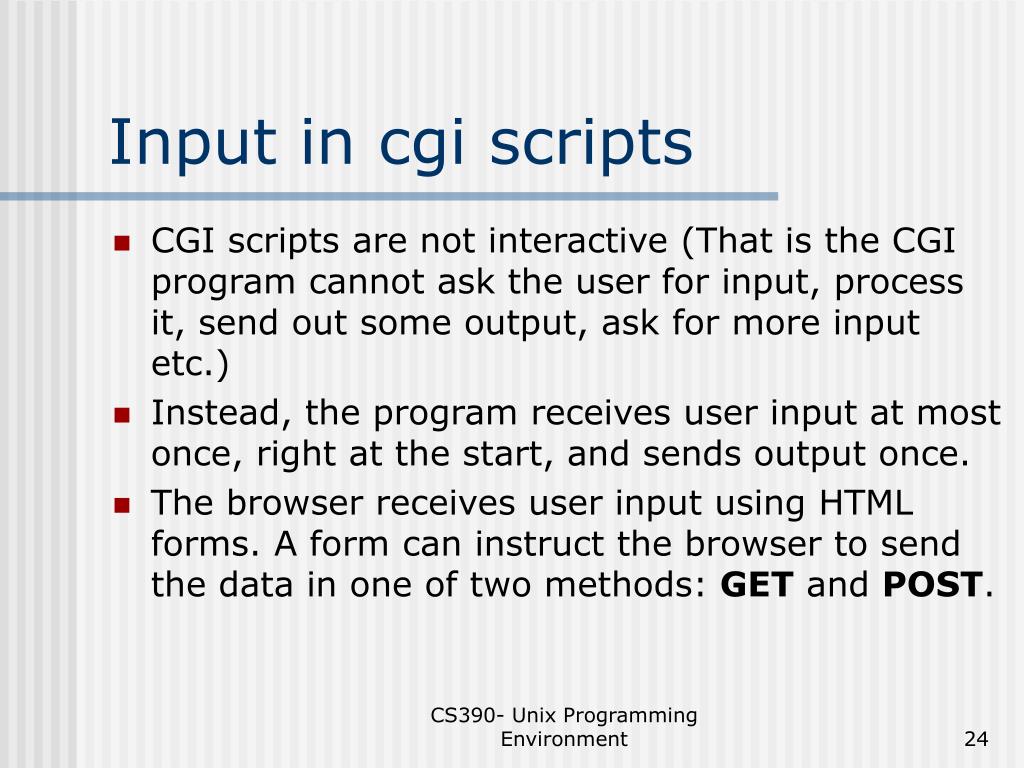 Input in cgi scripts

- CGI scripts are not interactive (That is the CGI program cannot ask the user for input, process it, send out some output, ask for more input etc.)
- Instead, the program receives user input at most once, right at the start, and sends output once.
- The browser receives user input using HTML forms. A form can instruct the browser to send the data in one of two methods: **GET** and **POST**.

CS390- Unix Programming Environment

24